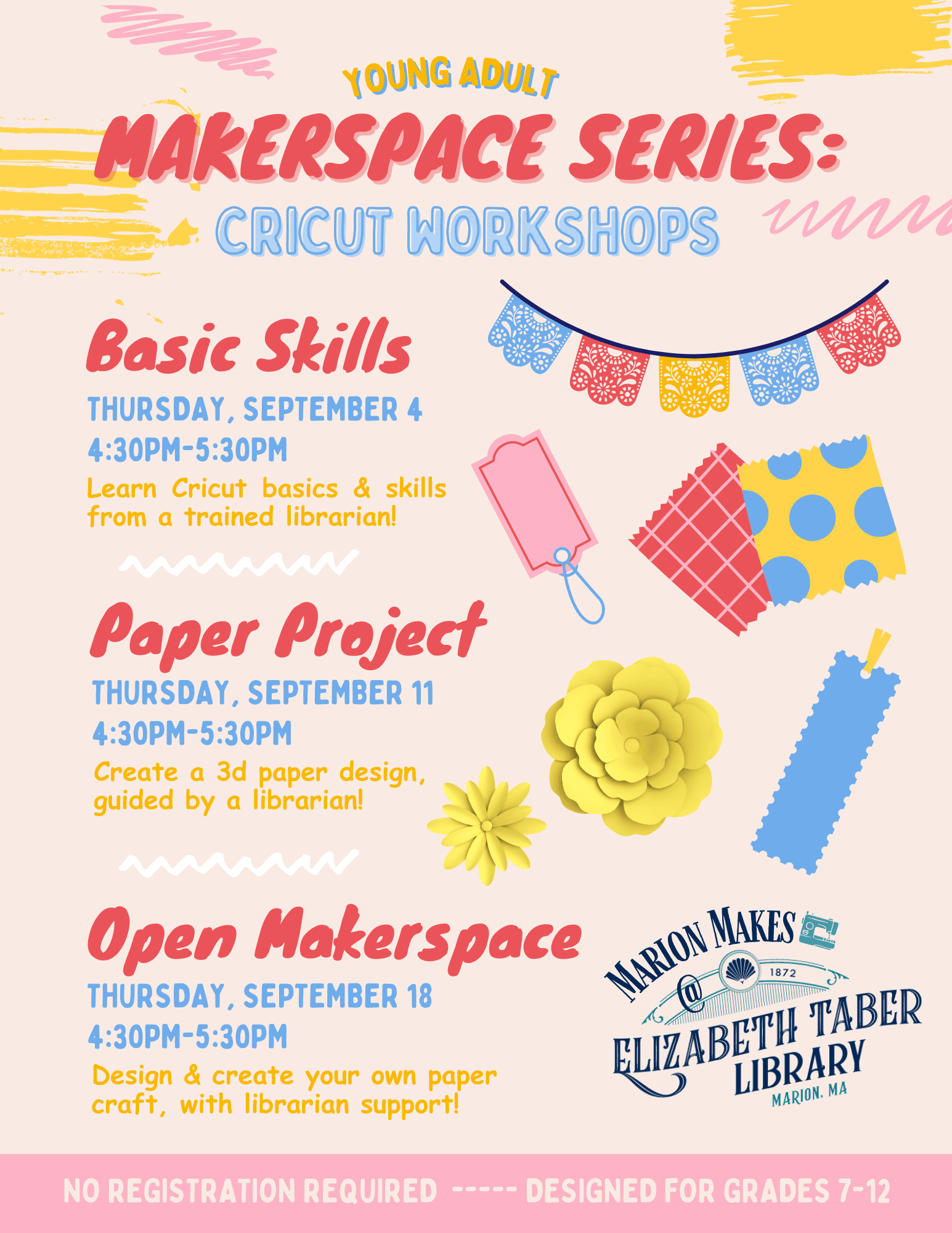 YOUNG ADULT
MAKERSPACE SERIES:
CRICUT WORKSHOPS

Basic Skills
THURSDAY, SEPTEMBER 4
4:30PM-5:30PM
Learn Cricut basics & skills from a trained librarian!

Paper Project
THURSDAY, SEPTEMBER 11
4:30PM-5:30PM
Create a 3d paper design, guided by a librarian!

Open Makerspace
THURSDAY, SEPTEMBER 18
4:30PM-5:30PM
Design & create your own paper craft, with librarian support!

MARION MAKES
@
1872
ELIZABETH TABER LIBRARY
MARION, MA

NO REGISTRATION REQUIRED ----- DESIGNED FOR GRADES 7-12